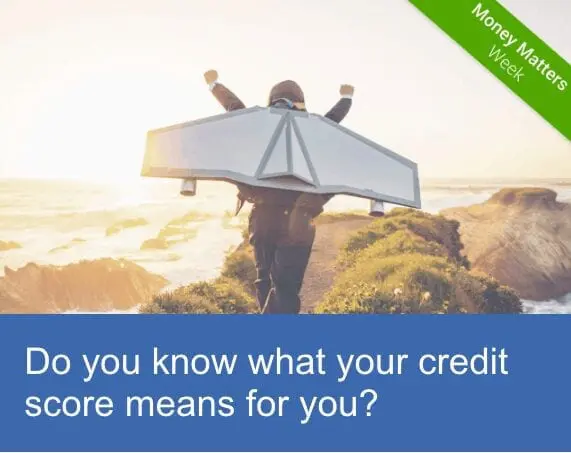 Money Matters Week

Do you know what your credit score means for you?